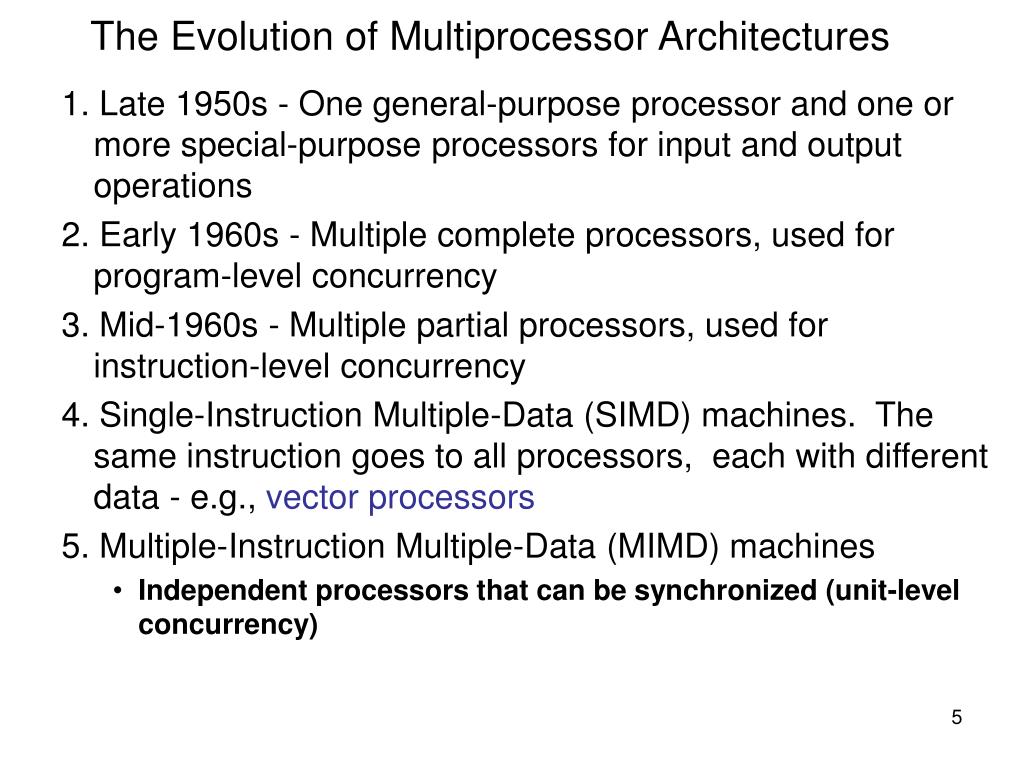 The Evolution of Multiprocessor Architectures

1. Late 1950s - One general-purpose processor and one or more special-purpose processors for input and output operations

2. Early 1960s - Multiple complete processors, used for program-level concurrency

3. Mid-1960s - Multiple partial processors, used for instruction-level concurrency

4. Single-Instruction Multiple-Data (SIMD) machines. The same instruction goes to all processors, each with different data - e.g., vector processors

5. Multiple-Instruction Multiple-Data (MIMD) machines

• Independent processors that can be synchronized (unit-level concurrency)

5